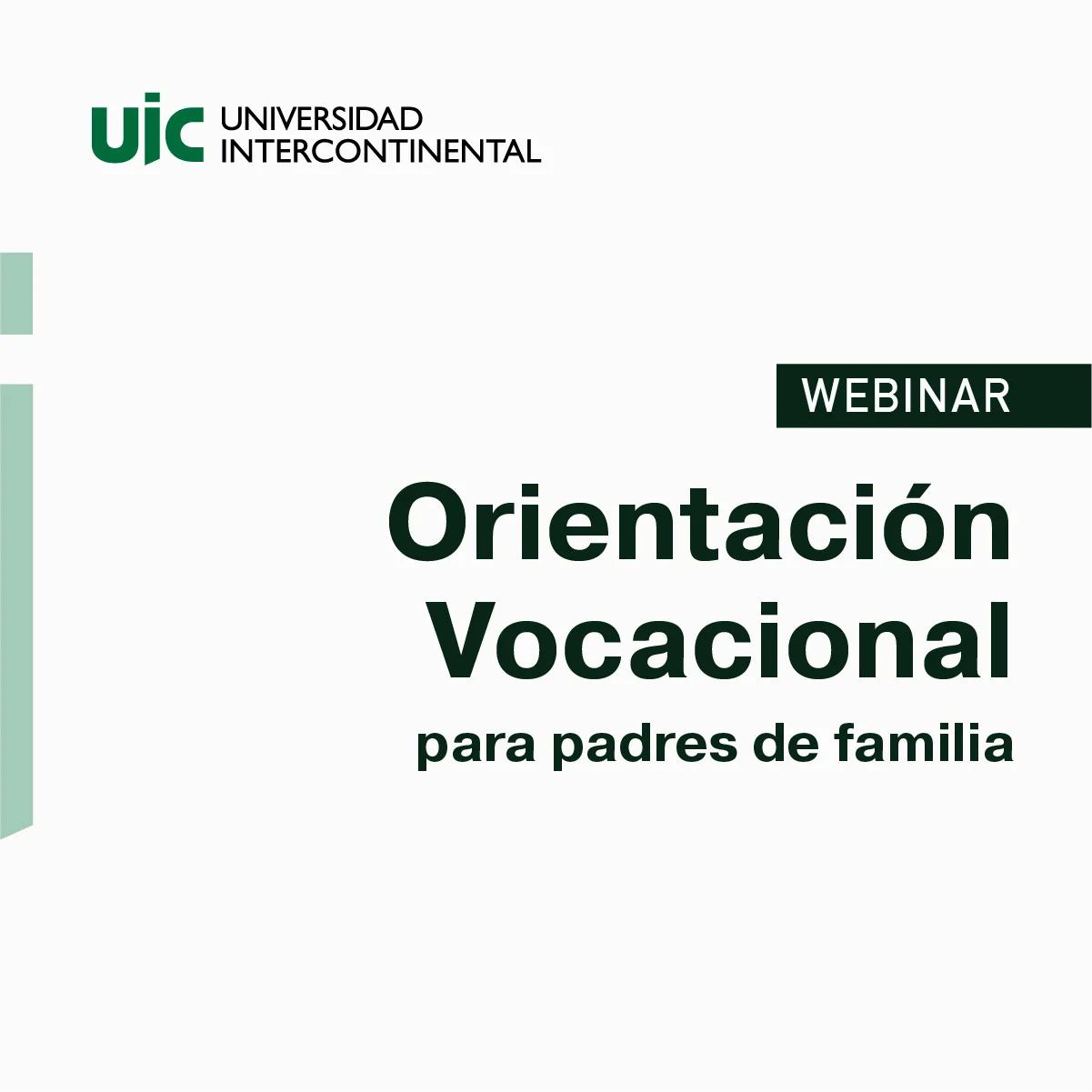 uic UNIVERSIDAD INTERCONTINENTAL

WEBINAR

Orientación Vocacional

para padres de familia